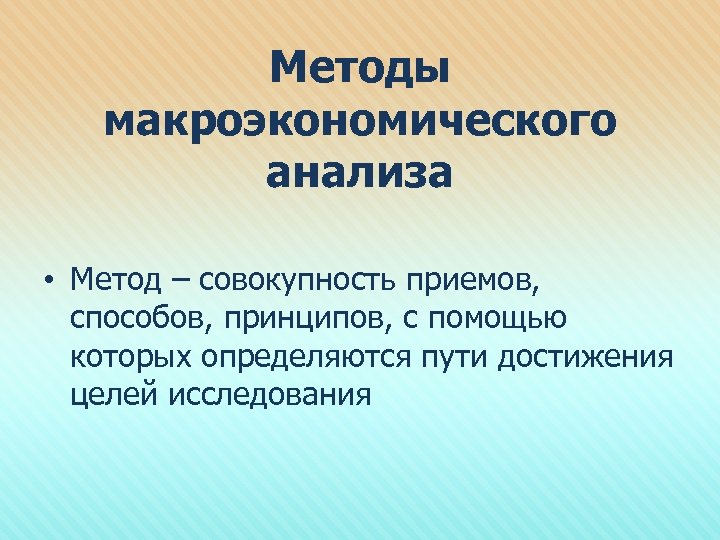 Методы макроэкономического анализа

• Метод – совокупность приемов, способов, принципов, с помощью которых определяются пути достижения целей исследования